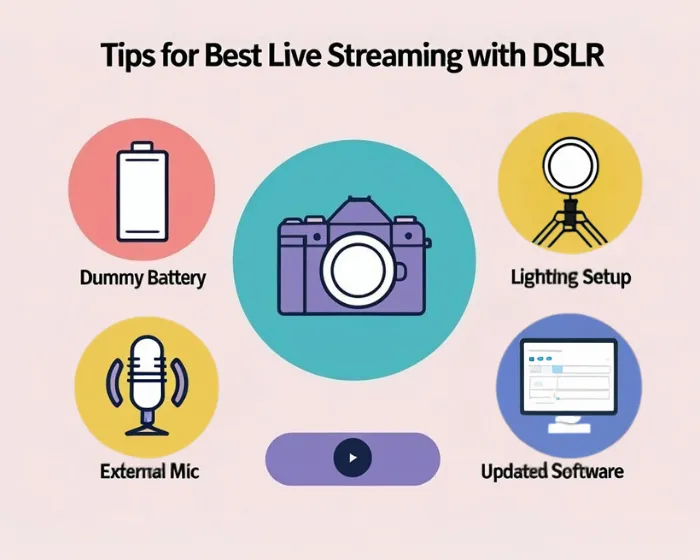 Tips for Best Live Streaming with DSLR

Dummy Battery

Lighting Setup

External Mic

Updated Software